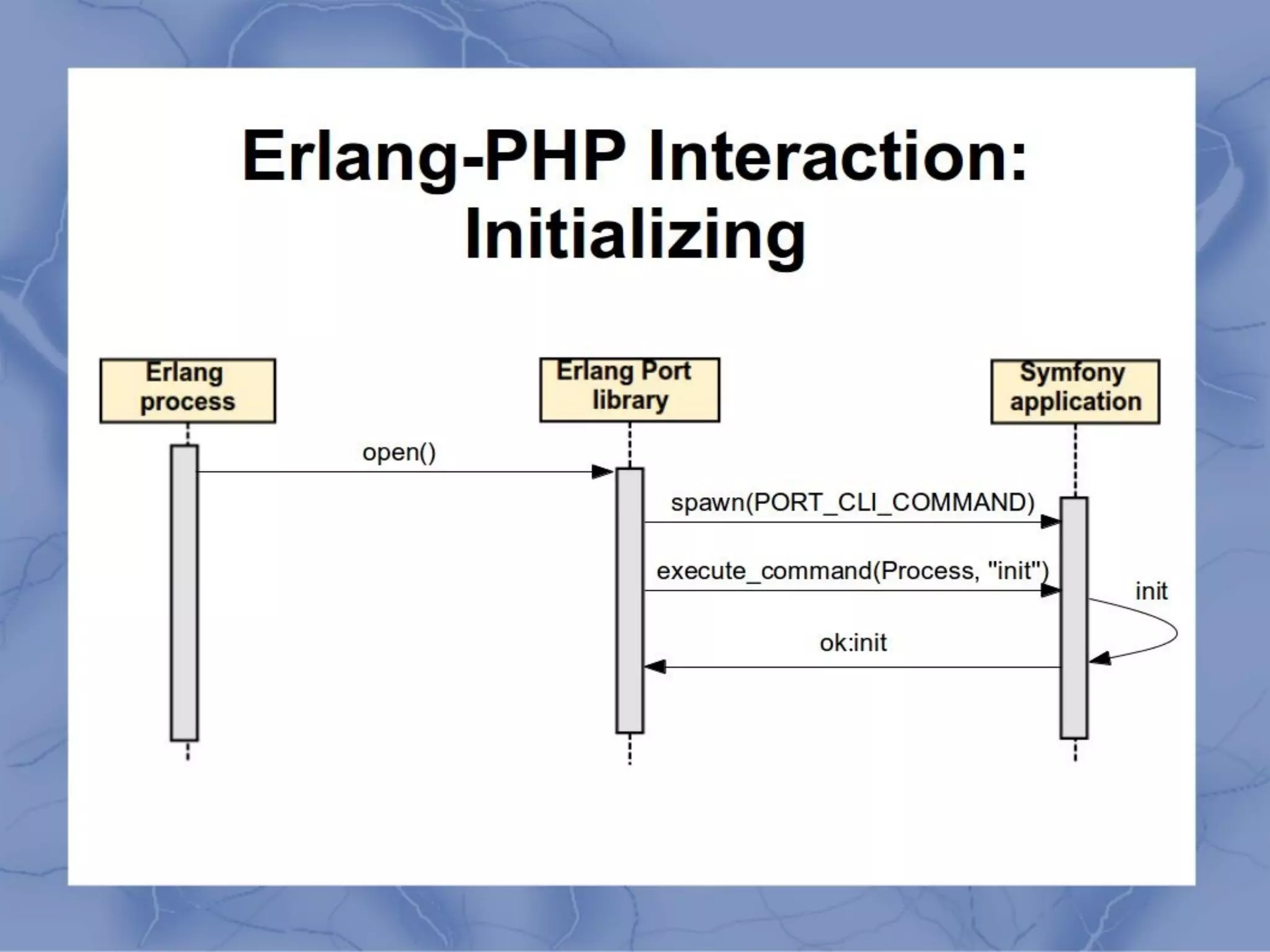 Erlang-PHP Interaction: Initializing

Erlang process

Erlang Port library

Symfony application

open()

spawn(PORT_CLI_COMMAND)

execute_command(Process, "init")

init

ok:init